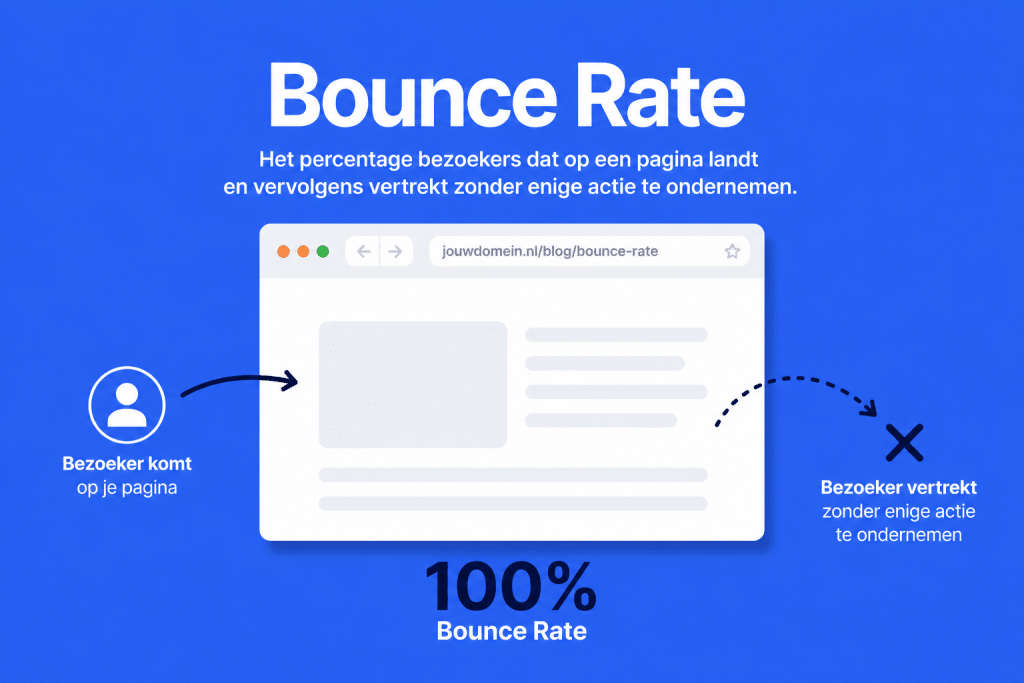 Bounce Rate

Het percentage bezoekers dat op een pagina landt en vervolgens vertrekt zonder enige actie te ondernemen.

jouwdomein.nl/blog/bounce-rate

Bezoeker komt op je pagina

Bezoeker vertrekt zonder enige actie te ondernemen

100%
Bounce Rate